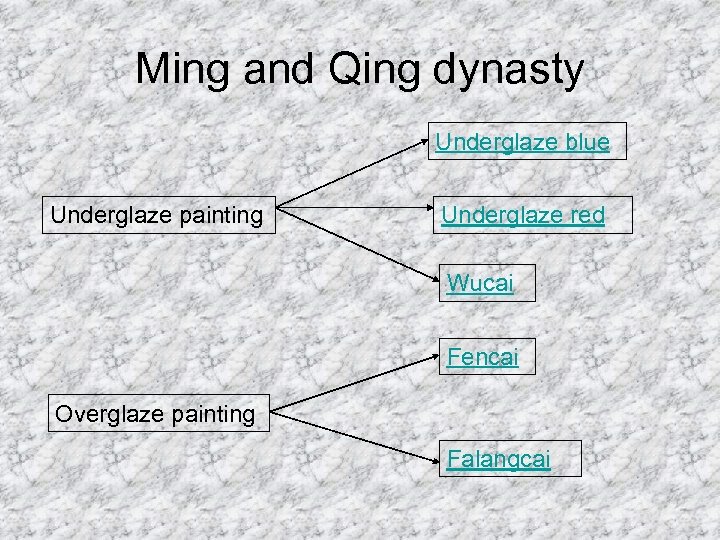 Ming and Qing dynasty

Underglaze painting

Underglaze blue

Underglaze red

Wucai

Overglaze painting

Fencai

Falangcai